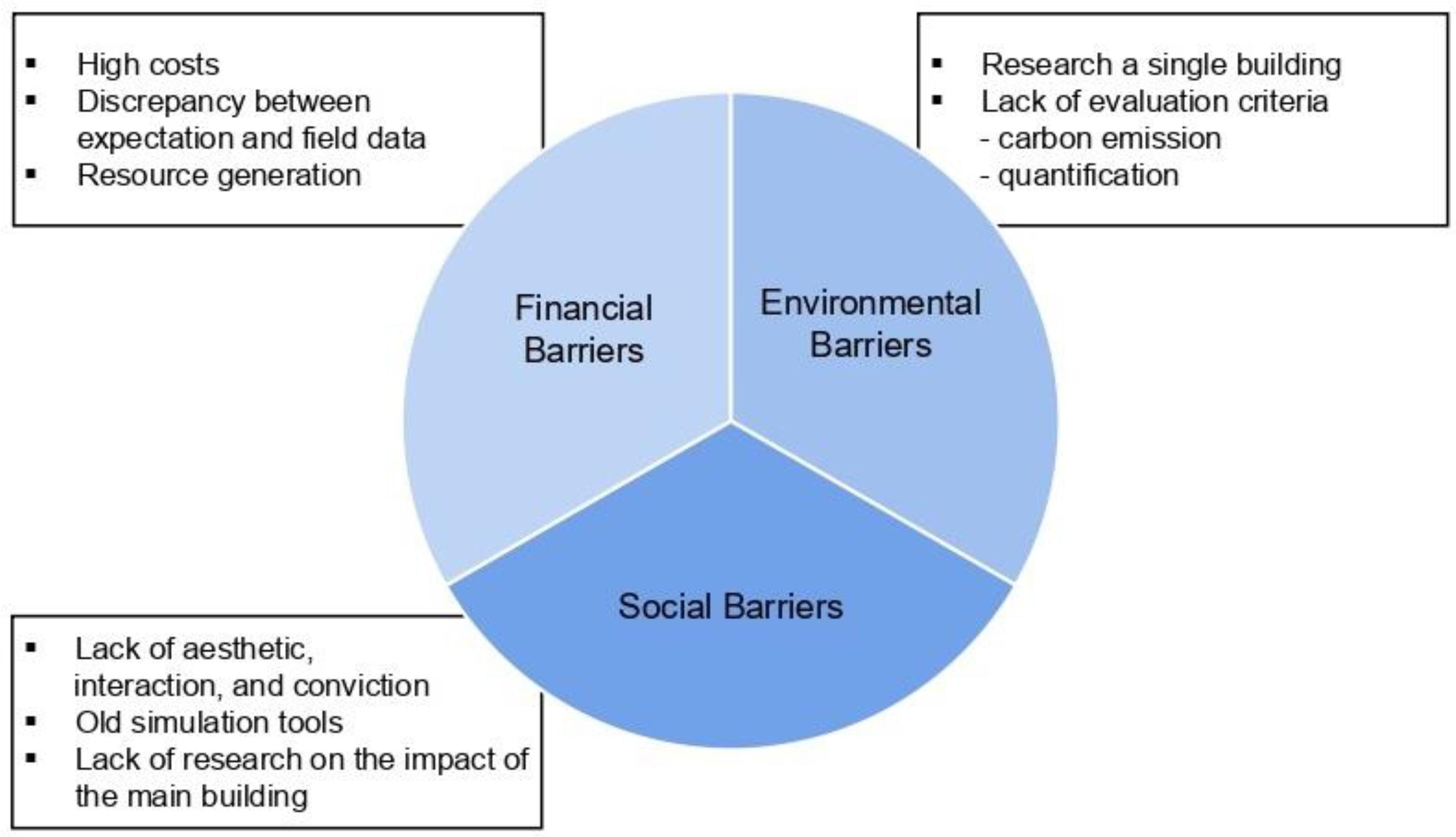 ▪ High costs
▪ Discrepancy between expectation and field data
▪ Resource generation

▪ Research a single building
▪ Lack of evaluation criteria
- carbon emission
- quantification

Financial Barriers

Environmental Barriers

Social Barriers

▪ Lack of aesthetic, interaction, and conviction
▪ Old simulation tools
▪ Lack of research on the impact of the main building